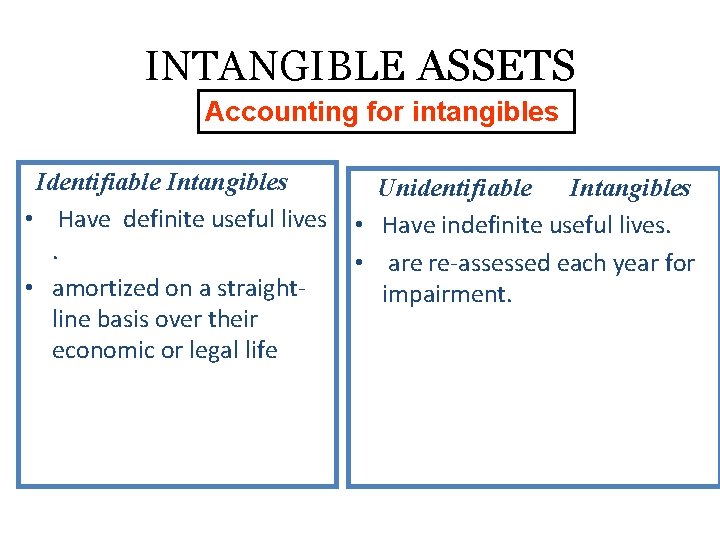 INTANGIBLE ASSETS

Accounting for intangibles

Identifiable Intangibles

• Have definite useful lives .

• amortized on a straight-line basis over their economic or legal life

Unidentifiable Intangibles

• Have indefinite useful lives.

• are re-assessed each year for impairment.